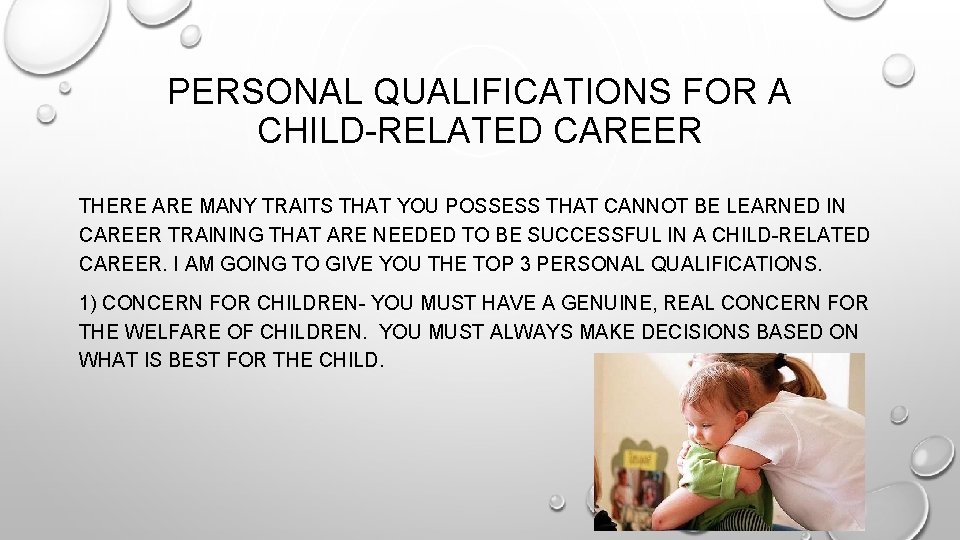 PERSONAL QUALIFICATIONS FOR A CHILD-RELATED CAREER

THERE ARE MANY TRAITS THAT YOU POSSESS THAT CANNOT BE LEARNED IN CAREER TRAINING THAT ARE NEEDED TO BE SUCCESSFUL IN A CHILD-RELATED CAREER. I AM GOING TO GIVE YOU THE TOP 3 PERSONAL QUALIFICATIONS.

1) CONCERN FOR CHILDREN- YOU MUST HAVE A GENUINE, REAL CONCERN FOR THE WELFARE OF CHILDREN. YOU MUST ALWAYS MAKE DECISIONS BASED ON WHAT IS BEST FOR THE CHILD.